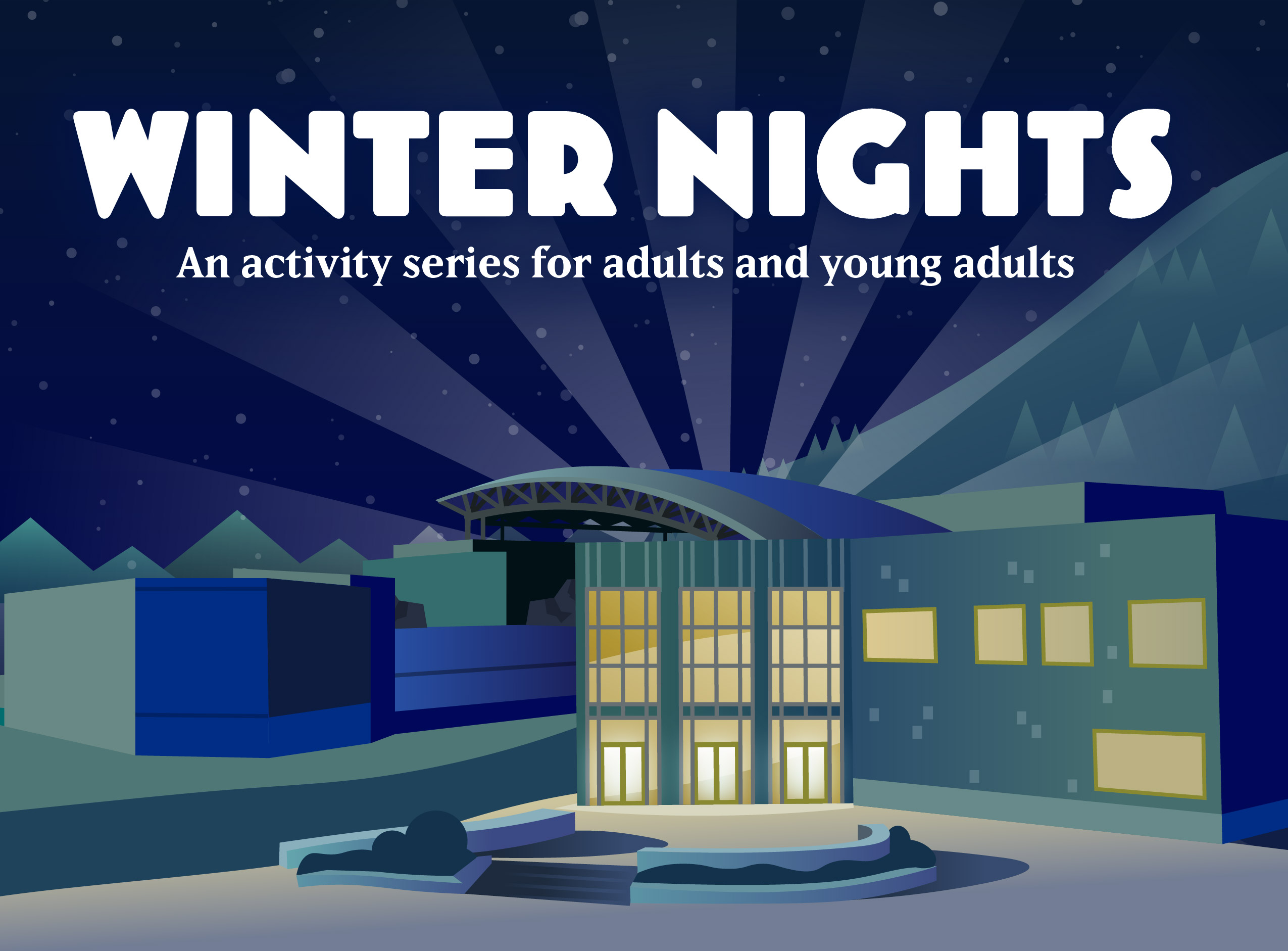 WINTER NIGHTS

An activity series for adults and young adults